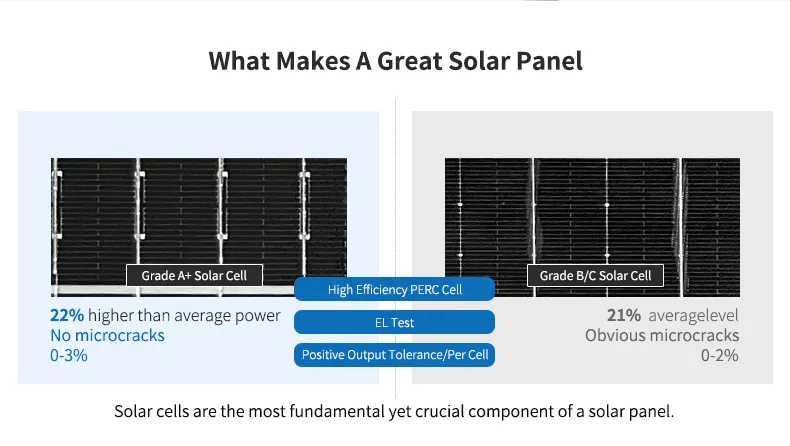 What Makes A Great Solar Panel

Grade A+ Solar Cell

22% higher than average power
No microcracks
0-3%

High Efficiency PERC Cell

EL Test

Positive Output Tolerance/Per Cell

Grade B/C Solar Cell

21% averagelevel
Obvious microcracks
0-2%

Solar cells are the most fundamental yet crucial component of a solar panel.